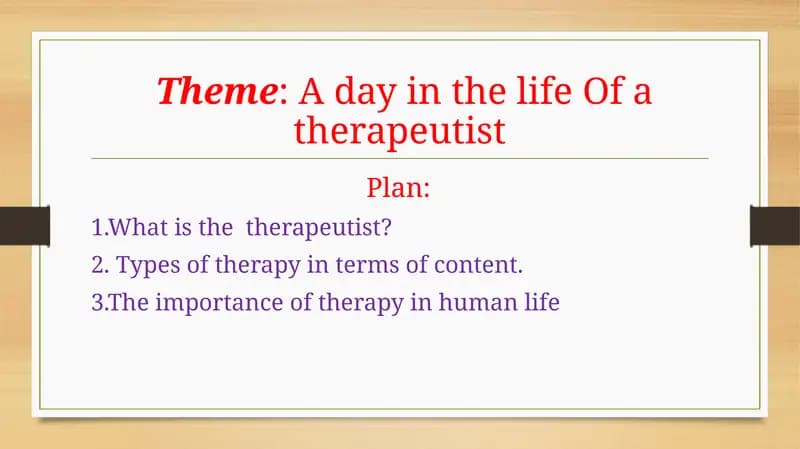 Theme: A day in the life Of a therapeutist

Plan:

1.What is the therapeutist?

2. Types of therapy in terms of content.

3.The importance of therapy in human life